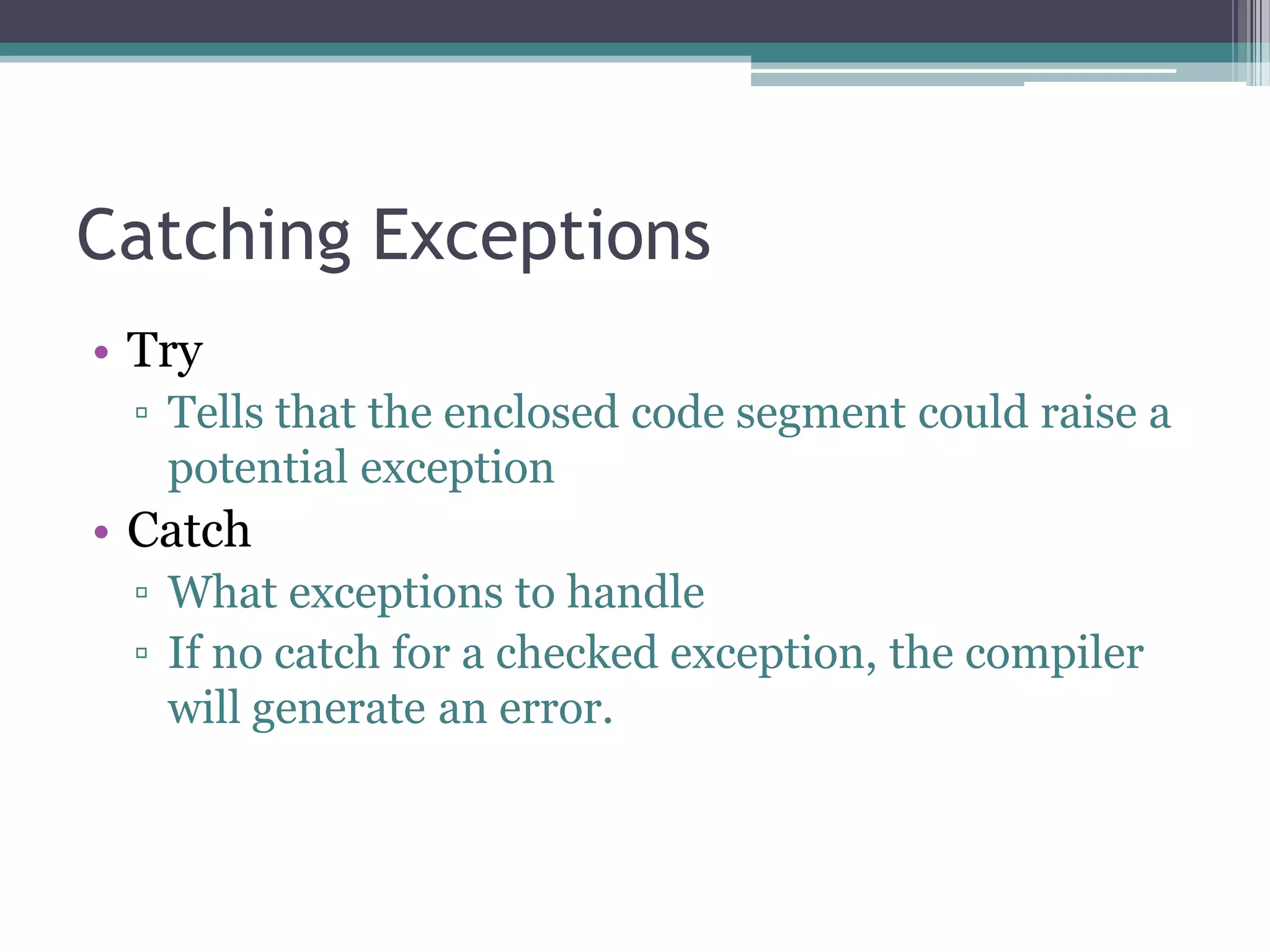 Catching Exceptions

• Try
 ▫ Tells that the enclosed code segment could raise a potential exception
• Catch
 ▫ What exceptions to handle
 ▫ If no catch for a checked exception, the compiler will generate an error.